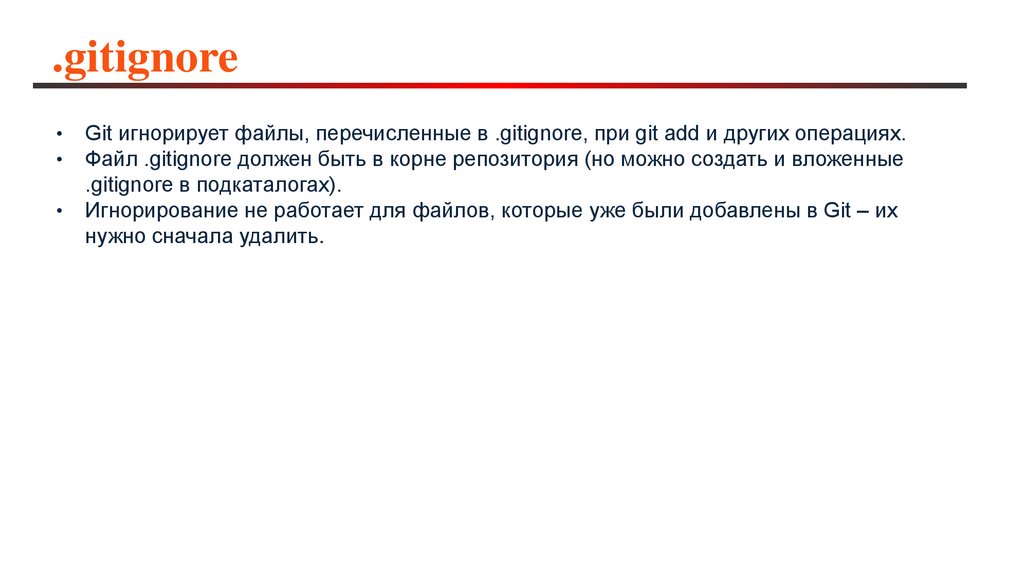 .gitignore

• Git игнорирует файлы, перечисленные в .gitignore, при git add и других операциях.
• Файл .gitignore должен быть в корне репозитория (но можно создать и вложенные .gitignore в подкаталогах).
• Игнорирование не работает для файлов, которые уже были добавлены в Git – их нужно сначала удалить.